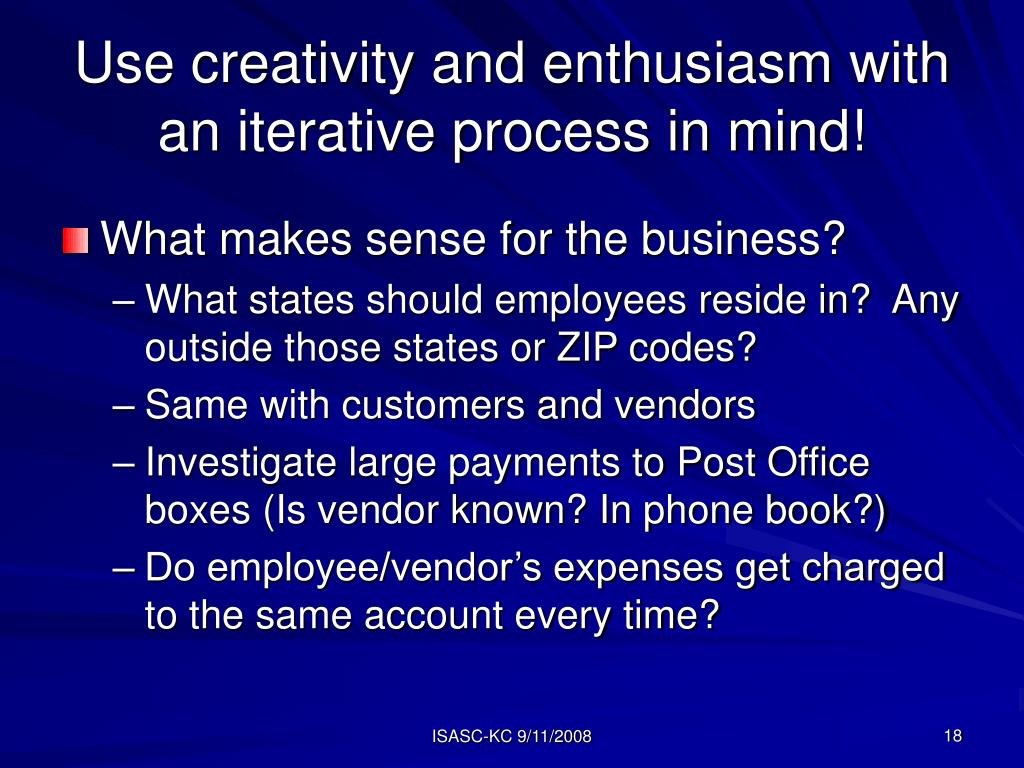 Use creativity and enthusiasm with an iterative process in mind!

What makes sense for the business?

– What states should employees reside in? Any outside those states or ZIP codes?

– Same with customers and vendors

– Investigate large payments to Post Office boxes (Is vendor known? In phone book?)

– Do employee/vendor’s expenses get charged to the same account every time?

ISASC-KC 9/11/2008

18